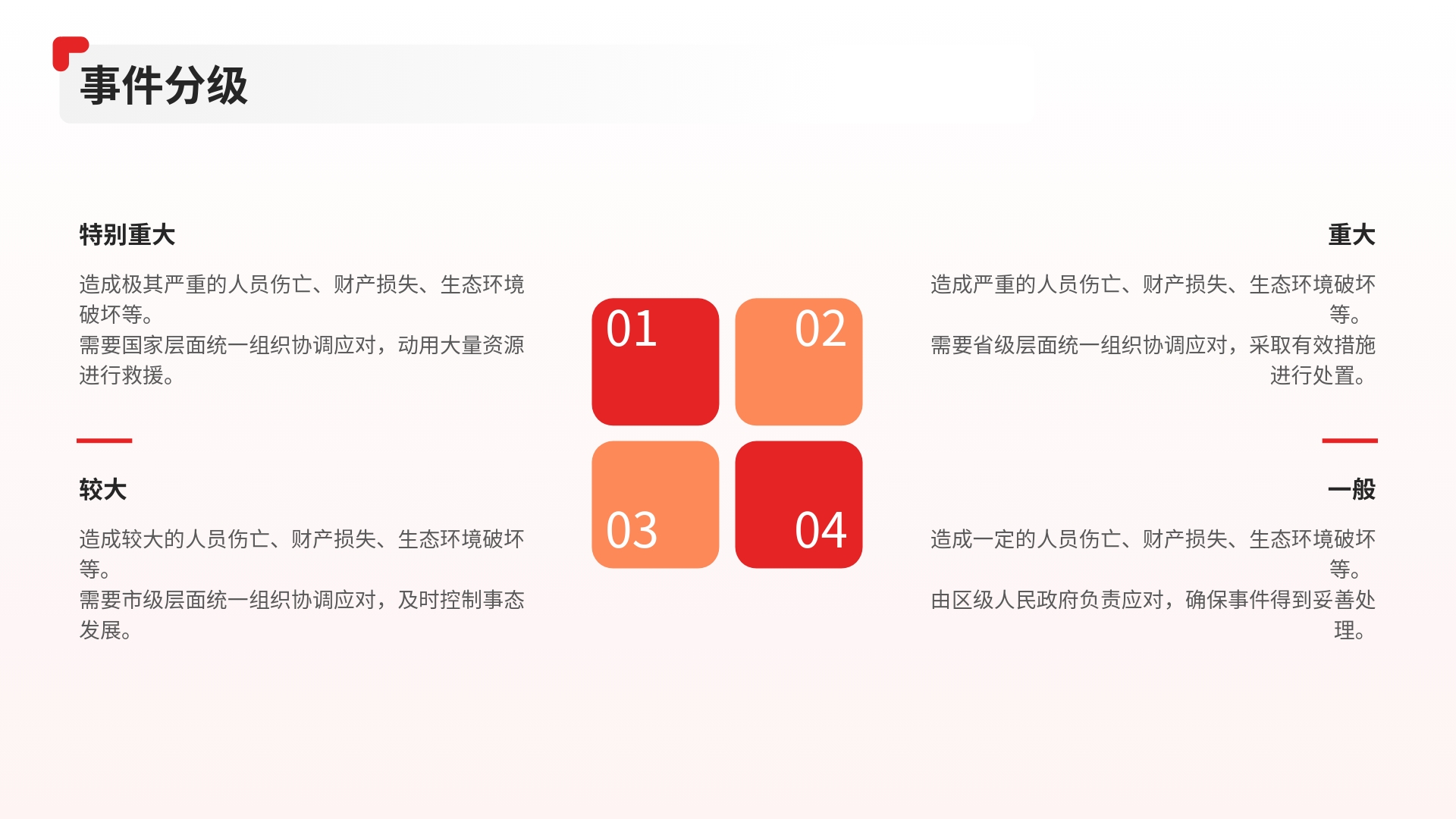 事件分级

特别重大

造成极其严重的人员伤亡、财产损失、生态环境破坏等。
需要国家层面统一组织协调应对，动用大量资源进行救援。

01

02

重大

造成严重的人员伤亡、财产损失、生态环境破坏等。
需要省级层面统一组织协调应对，采取有效措施进行处置。

较大

造成较大的人员伤亡、财产损失、生态环境破坏等。
需要市级层面统一组织协调应对，及时控制事态发展。

03

04

一般

造成一定的人员伤亡、财产损失、生态环境破坏等。
由区级人民政府负责应对，确保事件得到妥善处理。